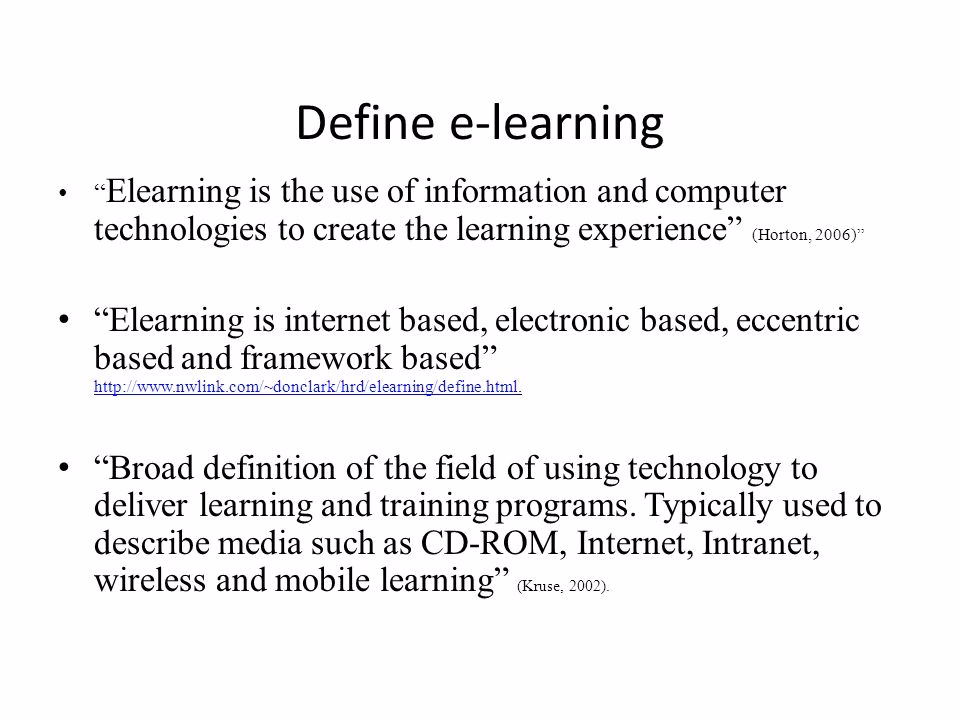 Define e-learning

• “Elearning is the use of information and computer technologies to create the learning experience” (Horton, 2006)”

• “Elearning is internet based, electronic based, eccentric based and framework based” http://www.nwlink.com/~donclark/hrd/elearning/define.html.

• “Broad definition of the field of using technology to deliver learning and training programs. Typically used to describe media such as CD-ROM, Internet, Intranet, wireless and mobile learning” (Kruse, 2002).